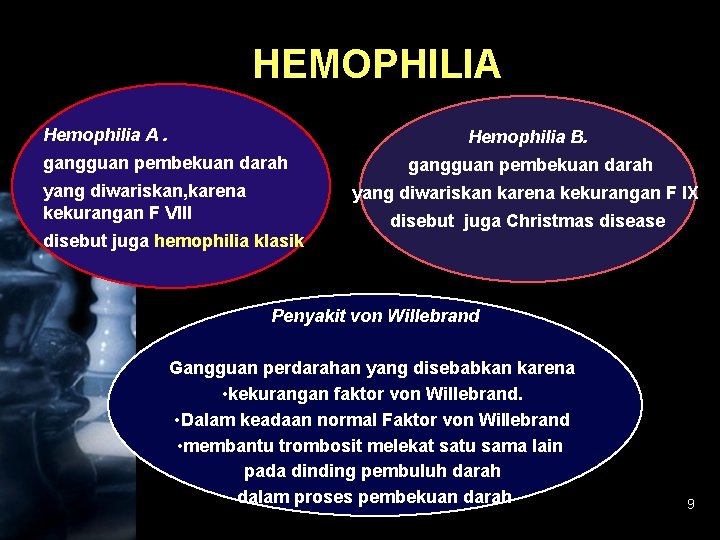 HEMOPHILIA

Hemophilia A .
gangguan pembekuan darah
yang diwariskan,karena kekurangan F VIII
disebut juga hemophilia klasik

Hemophilia B.
gangguan pembekuan darah
yang diwariskan karena kekurangan F IX
disebut juga Christmas disease

Penyakit von Willebrand

Gangguan perdarahan yang disebabkan karena
•kekurangan faktor von Willebrand.
•Dalam keadaan normal Faktor von Willebrand
•membantu trombosit melekat satu sama lain
pada dinding pembuluh darah
dalam proses pembekuan darah

9